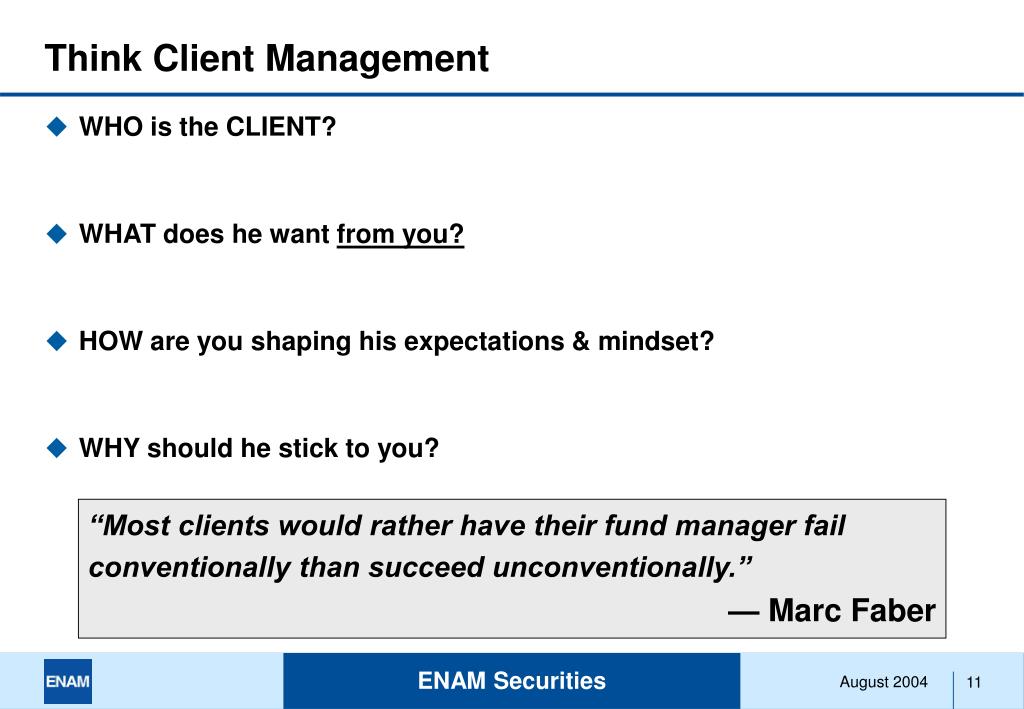 Think Client Management

◆ WHO is the CLIENT?

◆ WHAT does he want from you?

◆ HOW are you shaping his expectations & mindset?

◆ WHY should he stick to you?

“Most clients would rather have their fund manager fail conventionally than succeed unconventionally.”

— Marc Faber

ENAM

ENAM Securities

August 2004

11